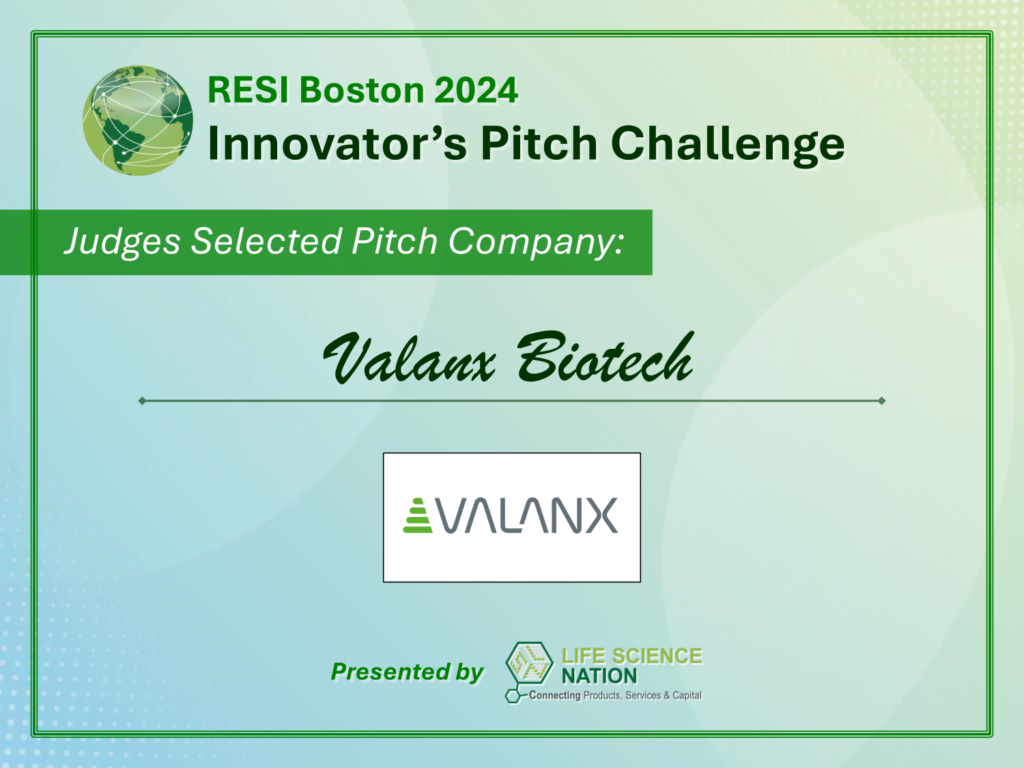 RESI Boston 2024
Innovator's Pitch Challenge

Judges Selected Pitch Company:

Valanx Biotech

VALANX

Presented by LIFE SCIENCE NATION
Connecting Products, Services & Capital